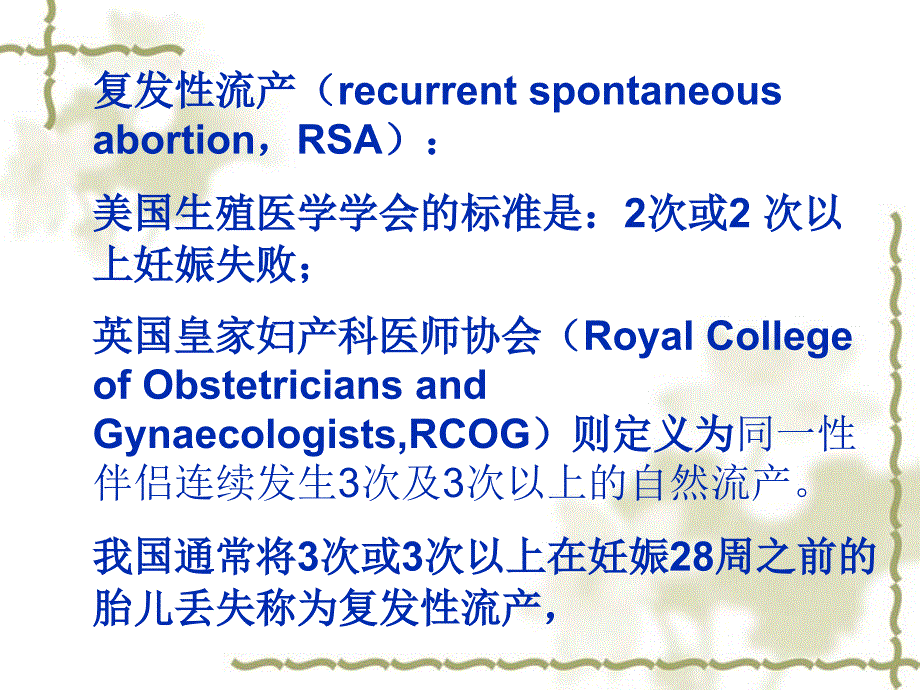 复发性流产（recurrent spontaneous abortion，RSA）：

美国生殖医学学会的标准是：2次或2 次以上妊娠失败；

英国皇家妇产科医师协会（Royal College of Obstetricians and Gynaecologists,RCOG）则定义为同一性伴侣连续发生3次及3次以上的自然流产。

我国通常将3次或3次以上在妊娠28周之前的胎儿丢失称为复发性流产，